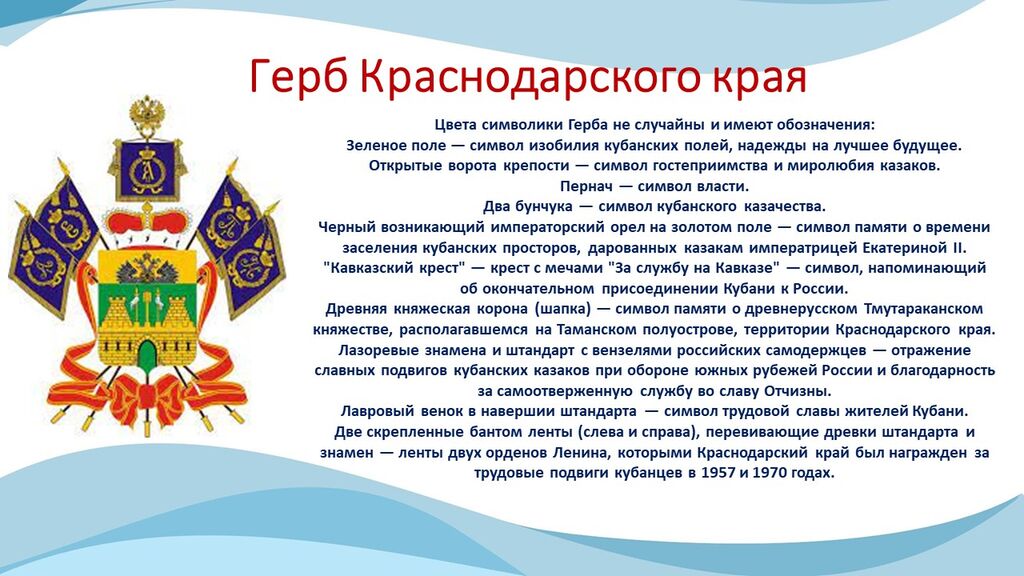 Герб Краснодарского края

Цвета символики Герба не случайны и имеют обозначения:
Зеленое поле — символ изобилия кубанских полей, надежды на лучшее будущее.
Открытые ворота крепости — символ гостеприимства и миролюбия казаков.
Пернач — символ власти.
Два бунчука — символ кубанского казачества.
Черный возникающий императорский орел на золотом поле — символ памяти о времени заселения кубанских просторов, дарованных казакам императрицей Екатериной II.
"Кавказский крест" — крест с мечами "За службу на Кавказе" — символ, напоминающий об окончательном присоединении Кубани к России.
Древняя княжеская корона (шапка) — символ памяти о древнерусском Тмутараканском княжестве, располагавшемся на Таманском полуострове, территории Краснодарского края.
Лазоревые знамена и штандарт с вензелями российских самодержцев — отражение славных подвигов кубанских казаков при обороне южных рубежей России и благодарность за самоотверженную службу во славу Отчизны.
Лавровый венок в навершии штандарта — символ трудовой славы жителей Кубани.
Две скрепленные бантом ленты (слева и справа), перевивающие древки штандарта и знамен — ленты двух орденов Ленина, которыми Краснодарский край был награжден за трудовые подвиги кубанцев в 1957 и 1970 годах.